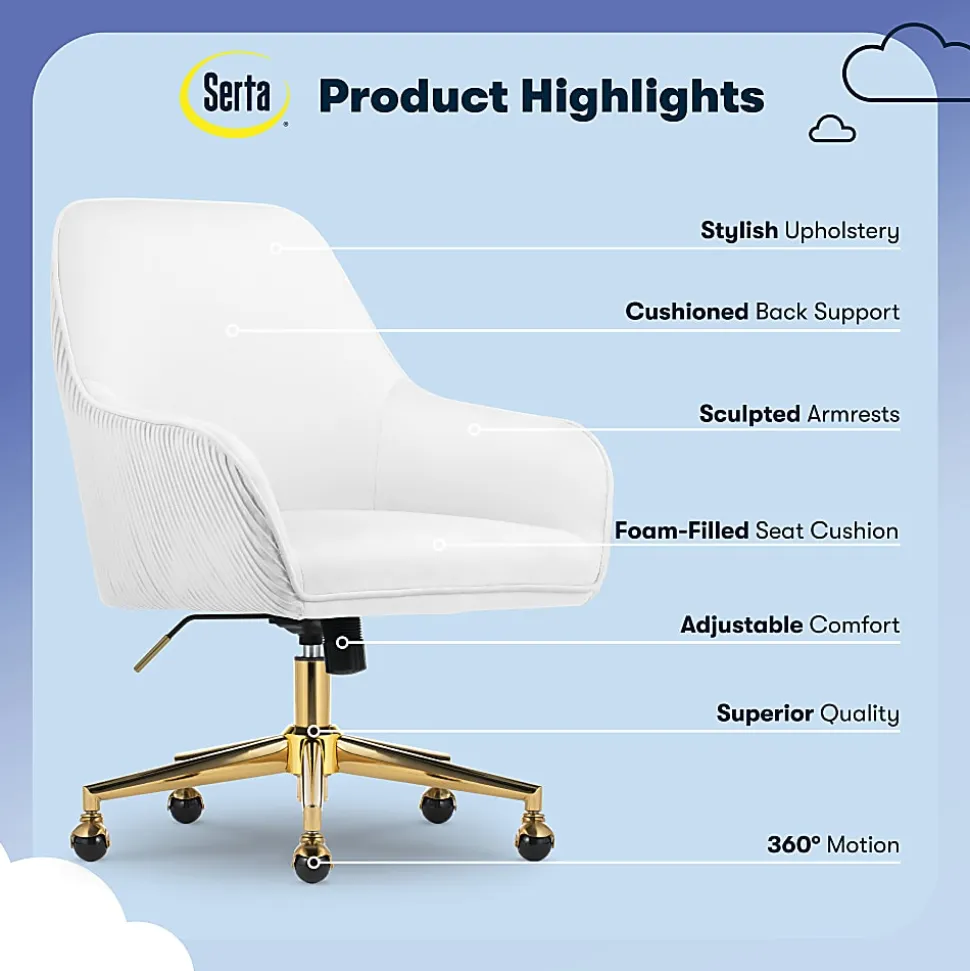 Serta

Product Highlights

Stylish Upholstery

Cushioned Back Support

Sculpted Armrests

Foam-Filled Seat Cushion

Adjustable Comfort

Superior Quality

360° Motion